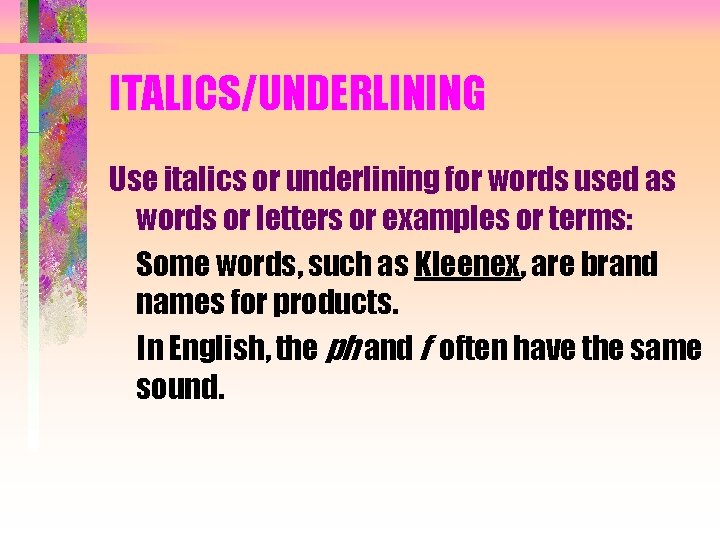 ITALICS/UNDERLINING

Use italics or underlining for words used as words or letters or examples or terms:

Some words, such as Kleenex, are brand names for products.

In English, the ph and f often have the same sound.